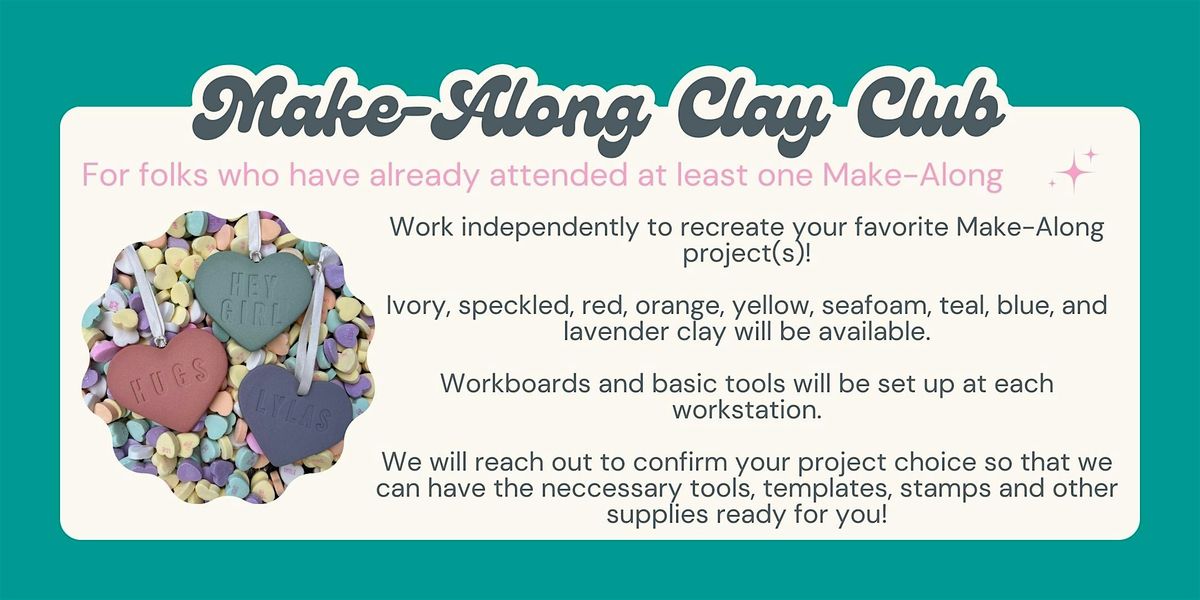 Make-Along Clay Club

For folks who have already attended at least one Make-Along

HEY GIRL

HUGS

LYLAS

Work independently to recreate your favorite Make-Along project(s)!

Ivory, speckled, red, orange, yellow, seafoam, teal, blue, and lavender clay will be available.

Workboards and basic tools will be set up at each workstation.

We will reach out to confirm your project choice so that we can have the neccessary tools, templates, stamps and other supplies ready for you!